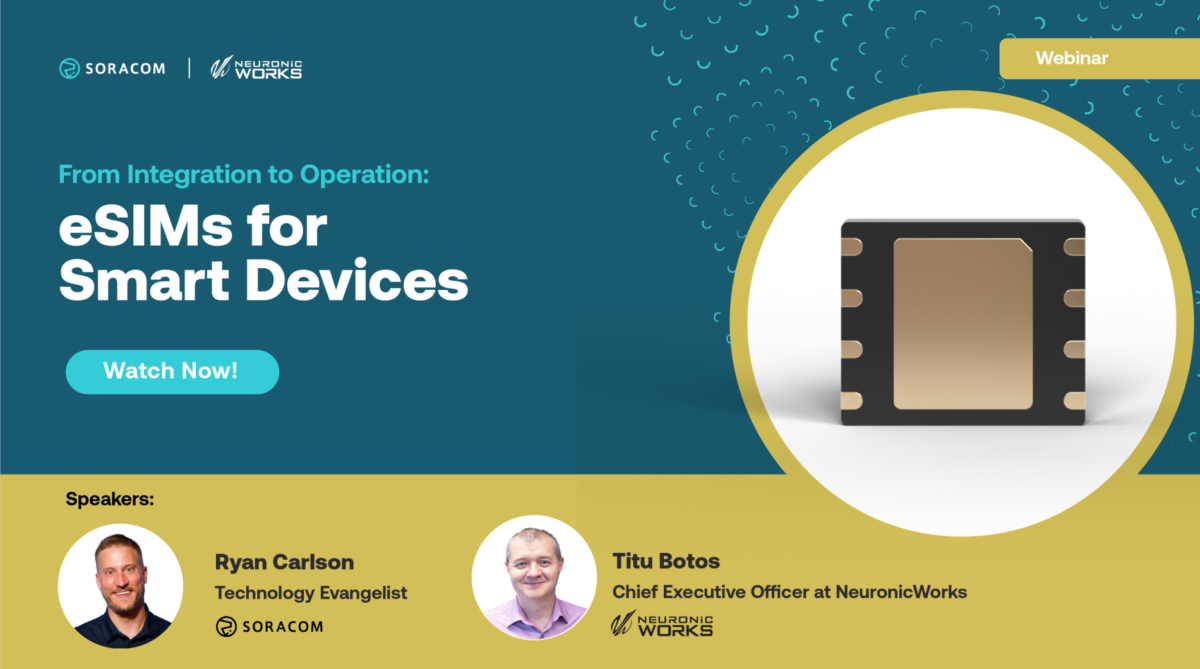 SORACOM | NEURONIC WORKS

Webinar

From Integration to Operation:

eSIMs for Smart Devices

Watch Now!

Speakers:

Ryan Carlson
Technology Evangelist
SORACOM

Titu Botos
Chief Executive Officer at NeuronicWorks
NEURONIC WORKS